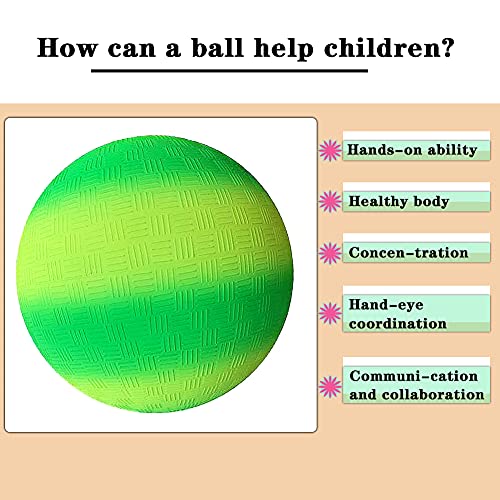 How can a ball help children?

Hands-on ability

Healthy body

Concen-tration

Hand-eye coordination

Communi-cation and collaboration